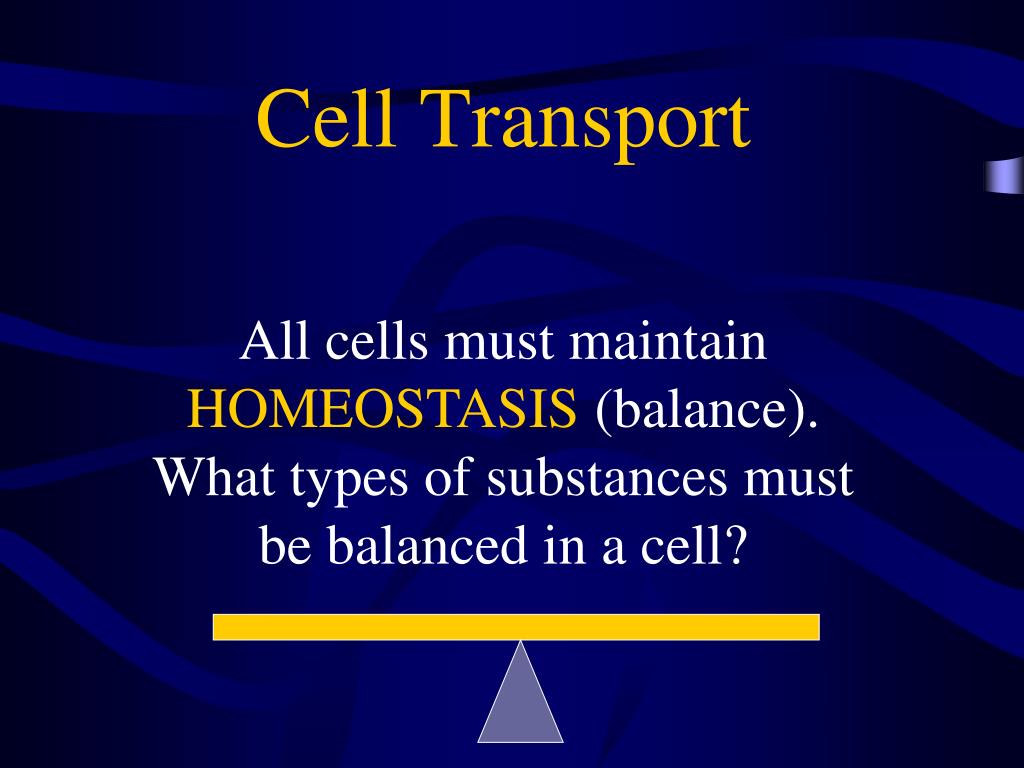 Cell Transport

All cells must maintain HOMEOSTASIS (balance). What types of substances must be balanced in a cell?